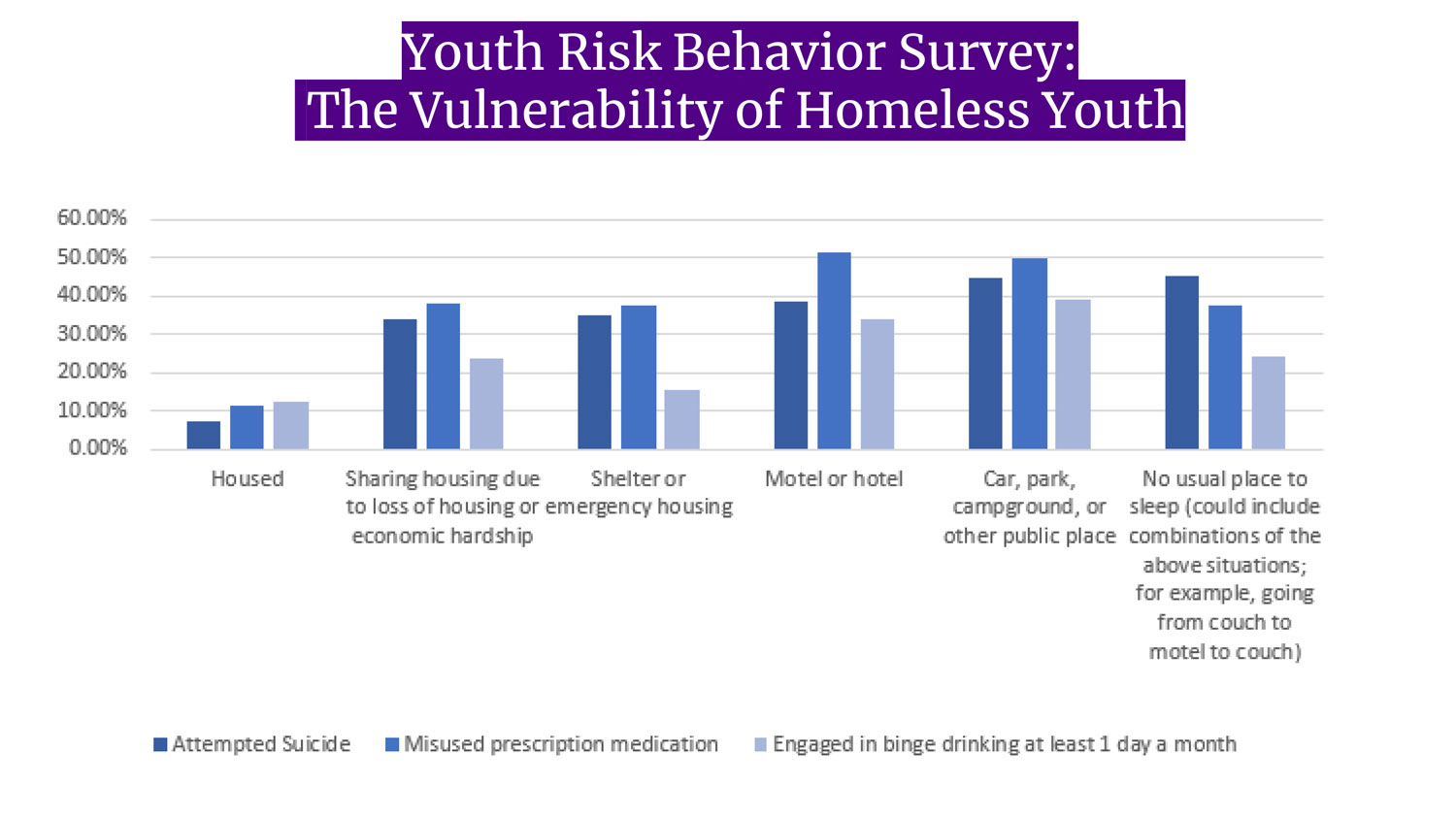 Youth Risk Behavior Survey:
The Vulnerability of Homeless Youth

60.00%
50.00%
40.00%
30.00%
20.00%
10.00%
0.00%

Housed

Sharing housing due to loss of housing or economic hardship

Shelter or emergency housing

Motel or hotel

Car, park, campground, or other public place

No usual place to sleep (could include combinations of the above situations; for example, going from couch to motel to couch)

Attempted Suicide
Misused prescription medication
Engaged in binge drinking at least 1 day a month